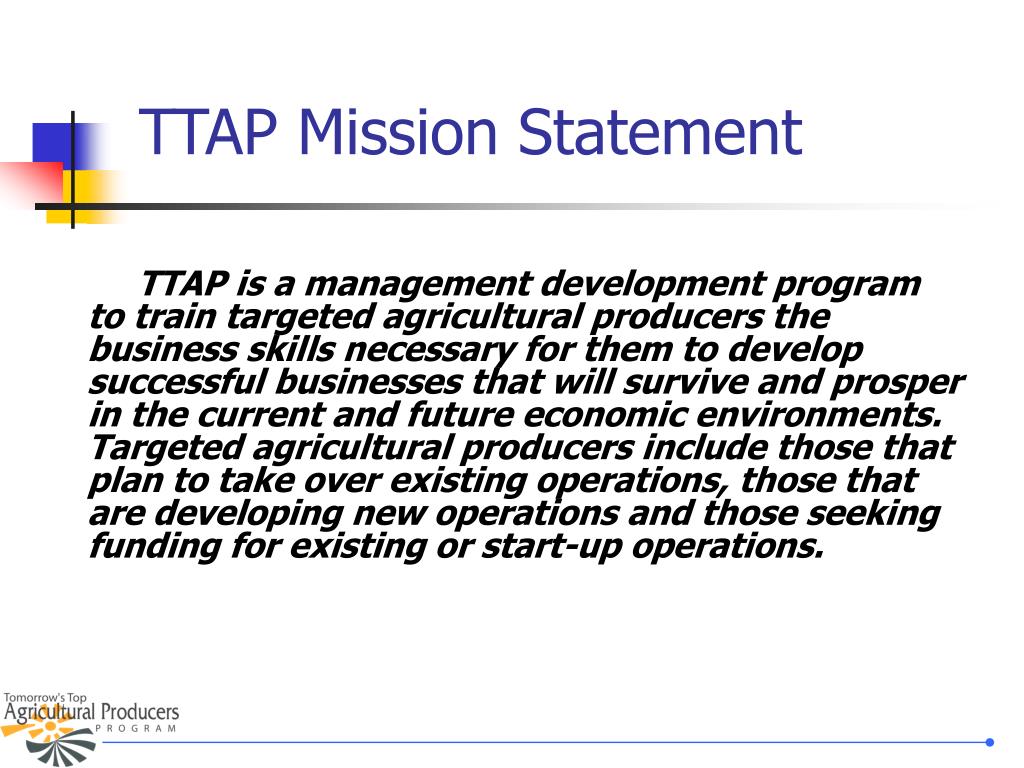 TTAP Mission Statement

TTAP is a management development program to train targeted agricultural producers the business skills necessary for them to develop successful businesses that will survive and prosper in the current and future economic environments. Targeted agricultural producers include those that plan to take over existing operations, those that are developing new operations and those seeking funding for existing or start-up operations.

Tomorrow's Top Agricultural Producers PROGRAM